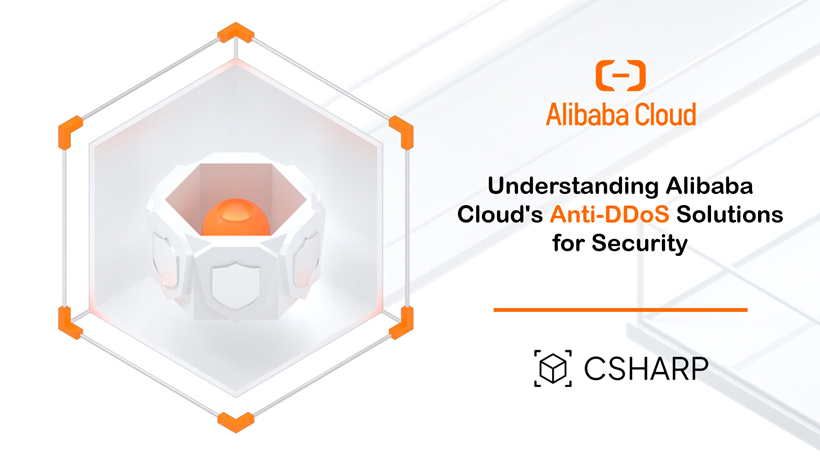 Alibaba Cloud

Understanding Alibaba Cloud's Anti-DDoS Solutions for Security

CSHARP